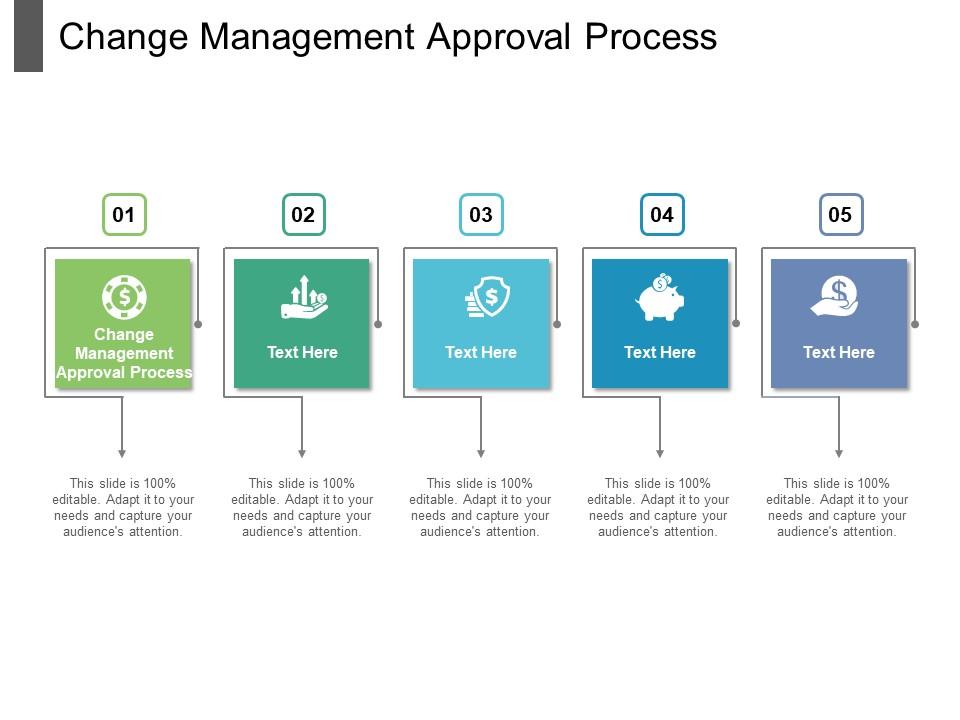 Change Management Approval Process

01

Change Management Approval Process

This slide is 100% editable. Adapt it to your needs and capture your audience's attention.

02

Text Here

This slide is 100% editable. Adapt it to your needs and capture your audience's attention.

03

Text Here

This slide is 100% editable. Adapt it to your needs and capture your audience's attention.

04

Text Here

This slide is 100% editable. Adapt it to your needs and capture your audience's attention.

05

Text Here

This slide is 100% editable. Adapt it to your needs and capture your audience's attention.